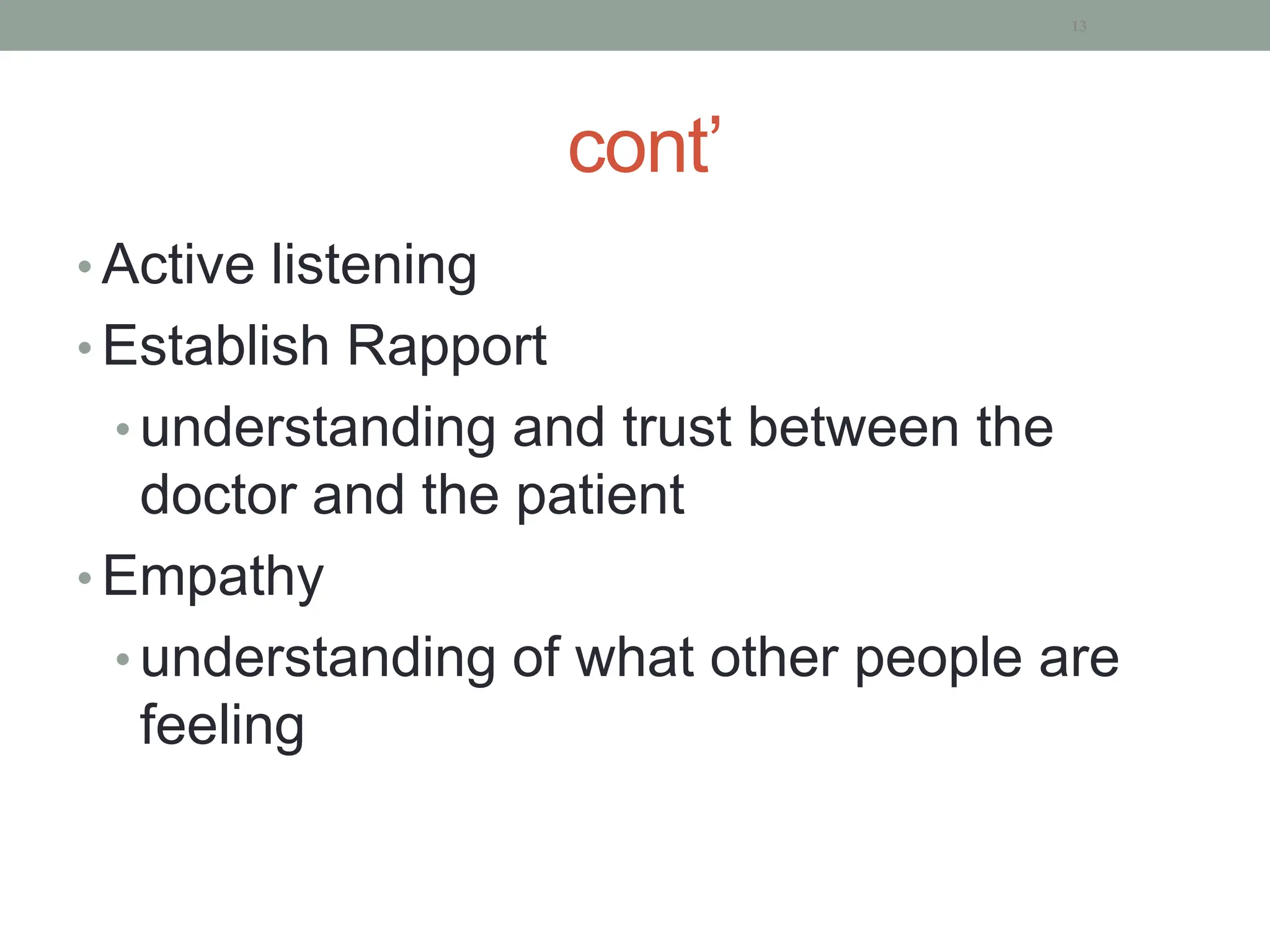 13

cont’

• Active listening
• Establish Rapport
  • understanding and trust between the doctor and the patient
• Empathy
  • understanding of what other people are feeling